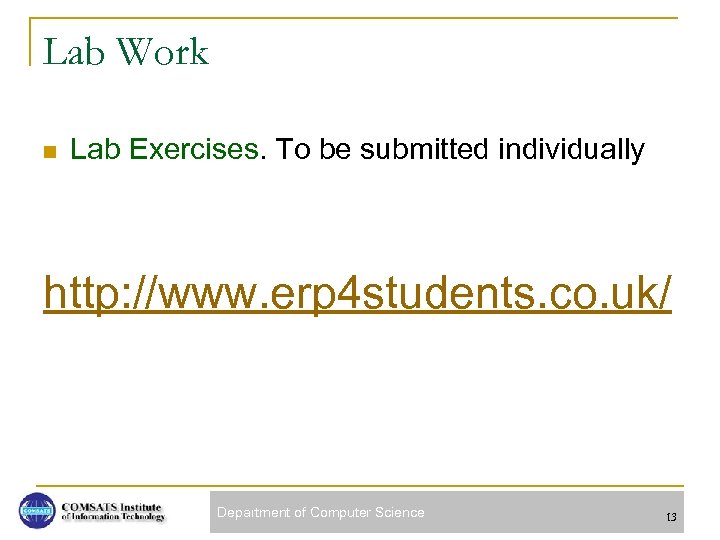 Lab Work

Lab Exercises. To be submitted individually

http://www.erp4students.co.uk/

COMSATS COMSATS Institute of Information Technology

Department of Computer Science

13